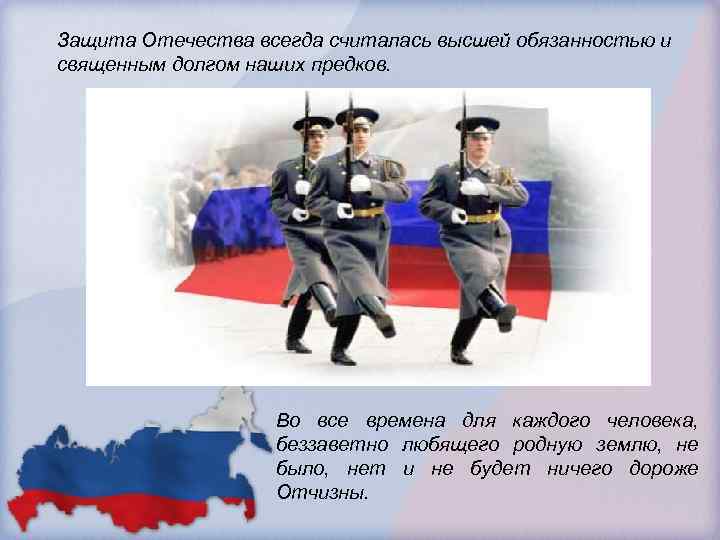 Защита Отечества всегда считалась высшей обязанностью и священным долгом наших предков.

Во все времена для каждого человека, беззаветно любящего родную землю, не было, нет и не будет ничего дороже Отчизны.